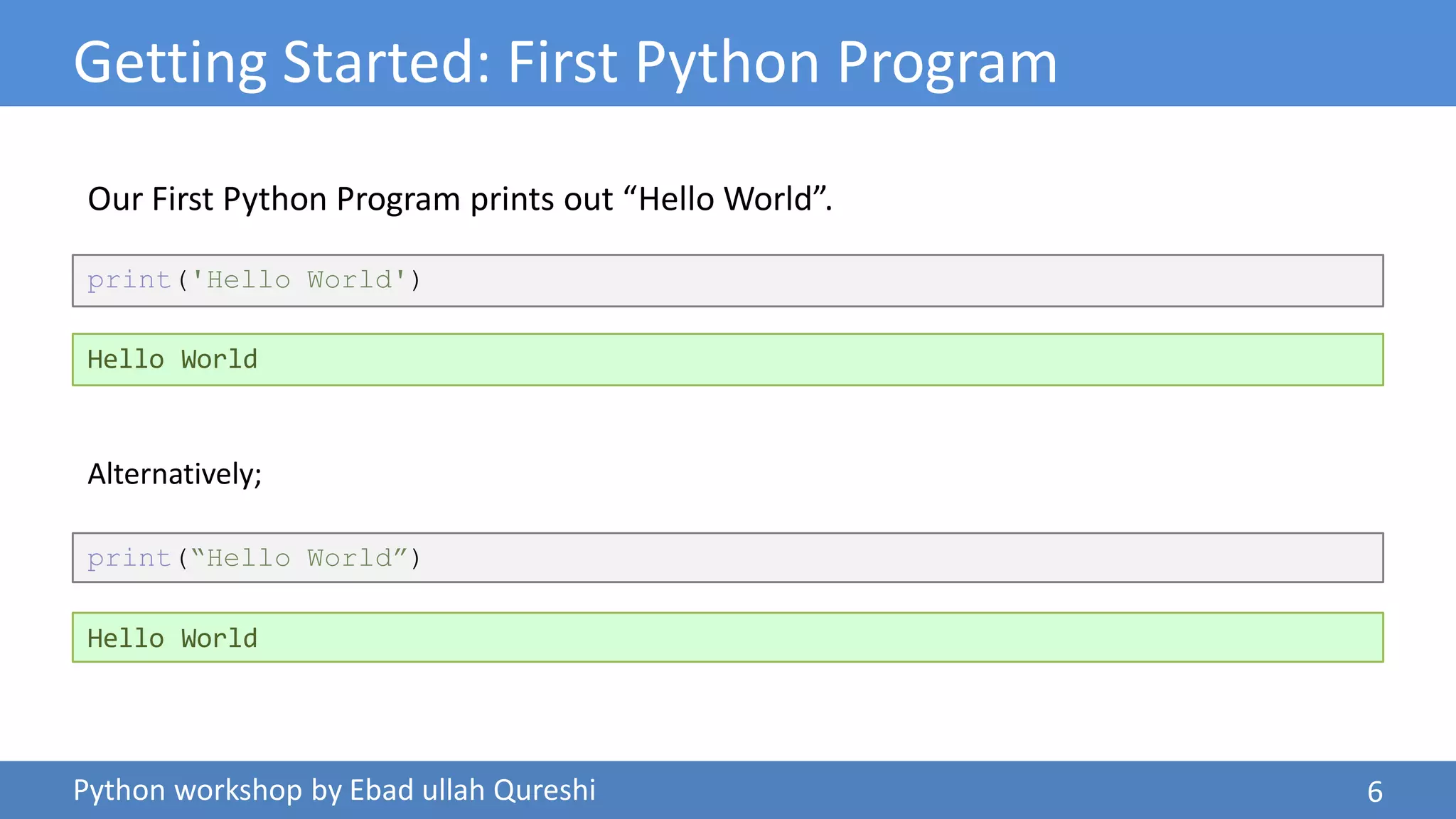 Getting Started: First Python Program

Our First Python Program prints out “Hello World”.

print('Hello World')

Hello World

Alternatively;

print(“Hello World”)

Hello World

Python workshop by Ebad ullah Qureshi

6